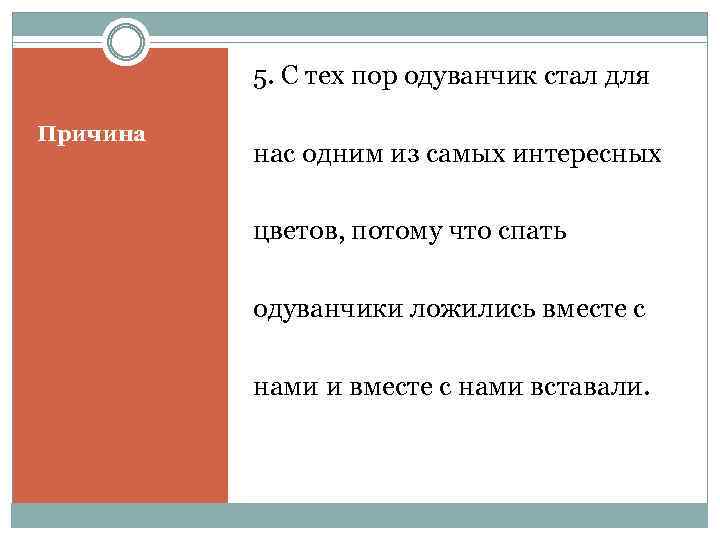 Причина

5. С тех пор одуванчик стал для нас одним из самых интересных цветов, потому что спать одуванчики ложились вместе с нами и вместе с нами вставали.